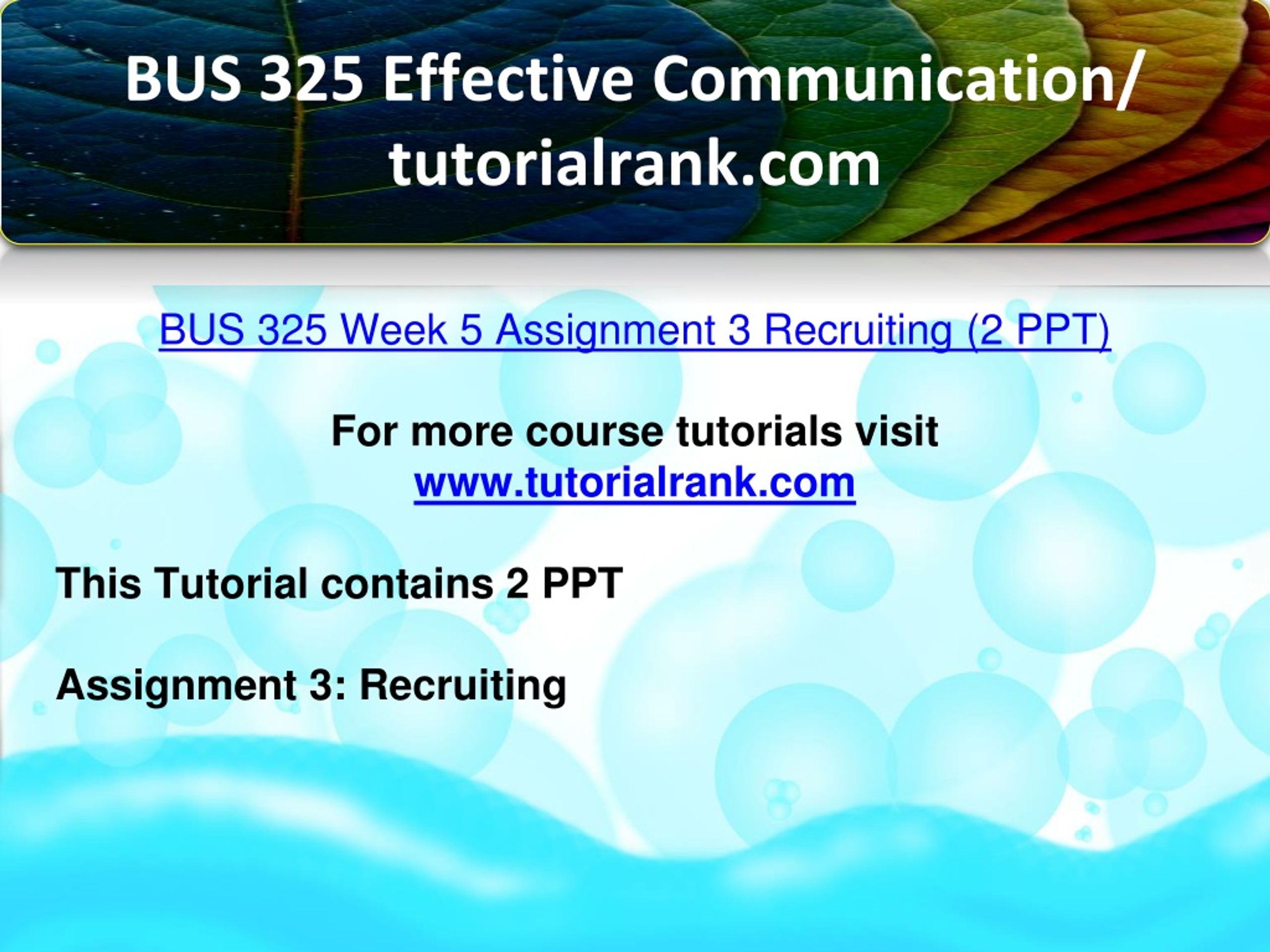 BUS 325 Effective Communication/ tutorialrank.com

BUS 325 Week 5 Assignment 3 Recruiting (2 PPT)

For more course tutorials visit
www.tutorialrank.com

This Tutorial contains 2 PPT

Assignment 3: Recruiting